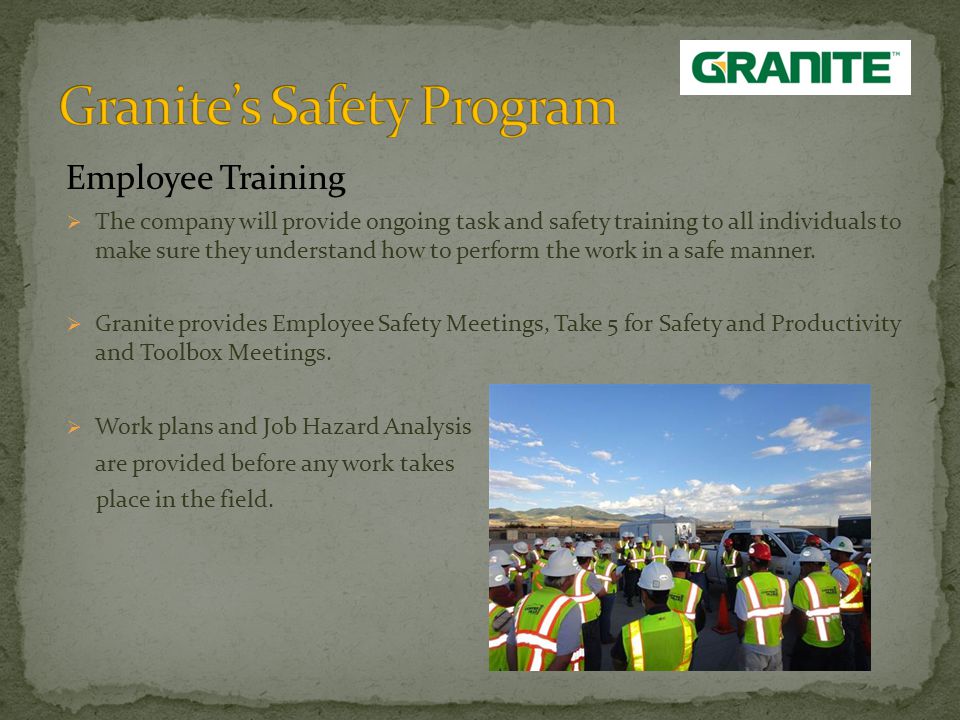 GRANITE™

Granite's Safety Program

Employee Training

➢ The company will provide ongoing task and safety training to all individuals to make sure they understand how to perform the work in a safe manner.

➢ Granite provides Employee Safety Meetings, Take 5 for Safety and Productivity and Toolbox Meetings.

➢ Work plans and Job Hazard Analysis are provided before any work takes place in the field.